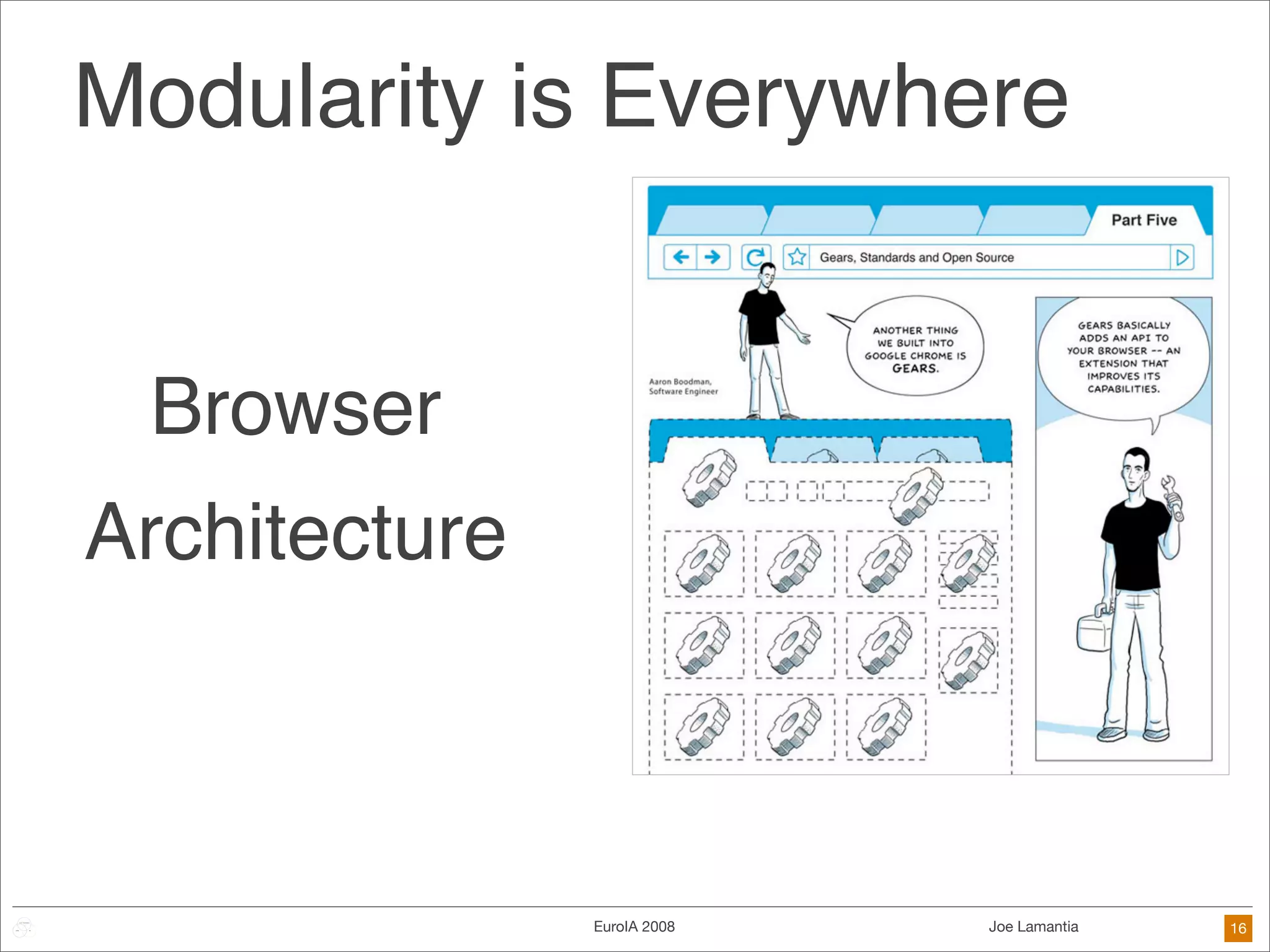 Modularity is Everywhere

Browser

Architecture

Part Five

Gears, Standards and Open Source

Aaron Boodman, Software Engineer

ANOTHER THING WE BUILT INTO GOOGLE CHROME IS GEARS.

GEARS BASICALLY ADDS AN API TO YOUR BROWSER -- AN EXTENSION THAT IMPROVES ITS CAPABILITIES.

EuroIA 2008

Joe Lamantia

16